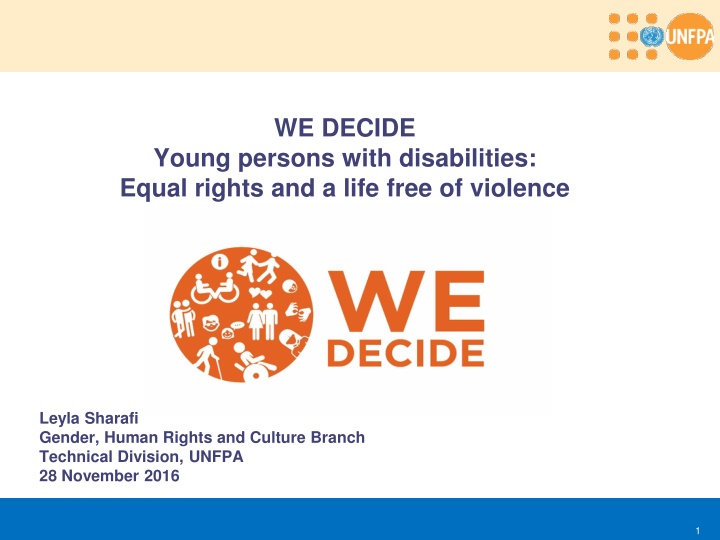 UNFPA

WE DECIDE
Young persons with disabilities:
Equal rights and a life free of violence

WE
DECIDE

Leyla Sharafi
Gender, Human Rights and Culture Branch
Technical Division, UNFPA
28 November 2016

1